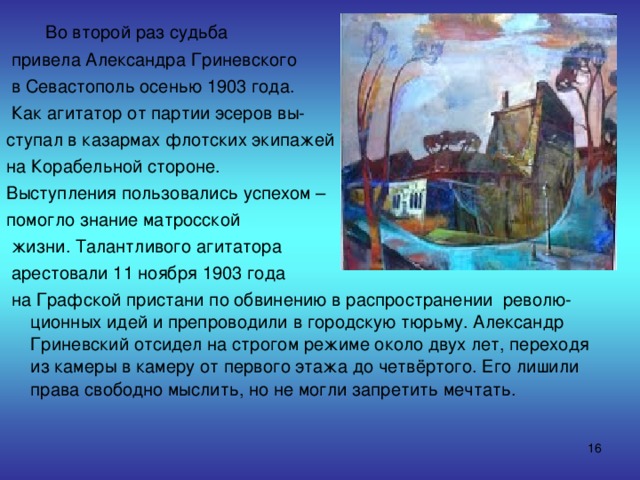 Во второй раз судьба привела Александра Гриневского в Севастополь осенью 1903 года. Как агитатор от партии эсеров выступал в казармах флотских экипажей на Корабельной стороне. Выступления пользовались успехом – помогло знание матросской жизни. Талантливого агитатора арестовали 11 ноября 1903 года на Графской пристани по обвинению в распространении революционных идей и препроводили в городскую тюрьму. Александр Гриневский отсидел на строгом режиме около двух лет, переходя из камеры в камеру от первого этажа до четвёртого. Его лишили права свободно мыслить, но не могли запретить мечтать.

16